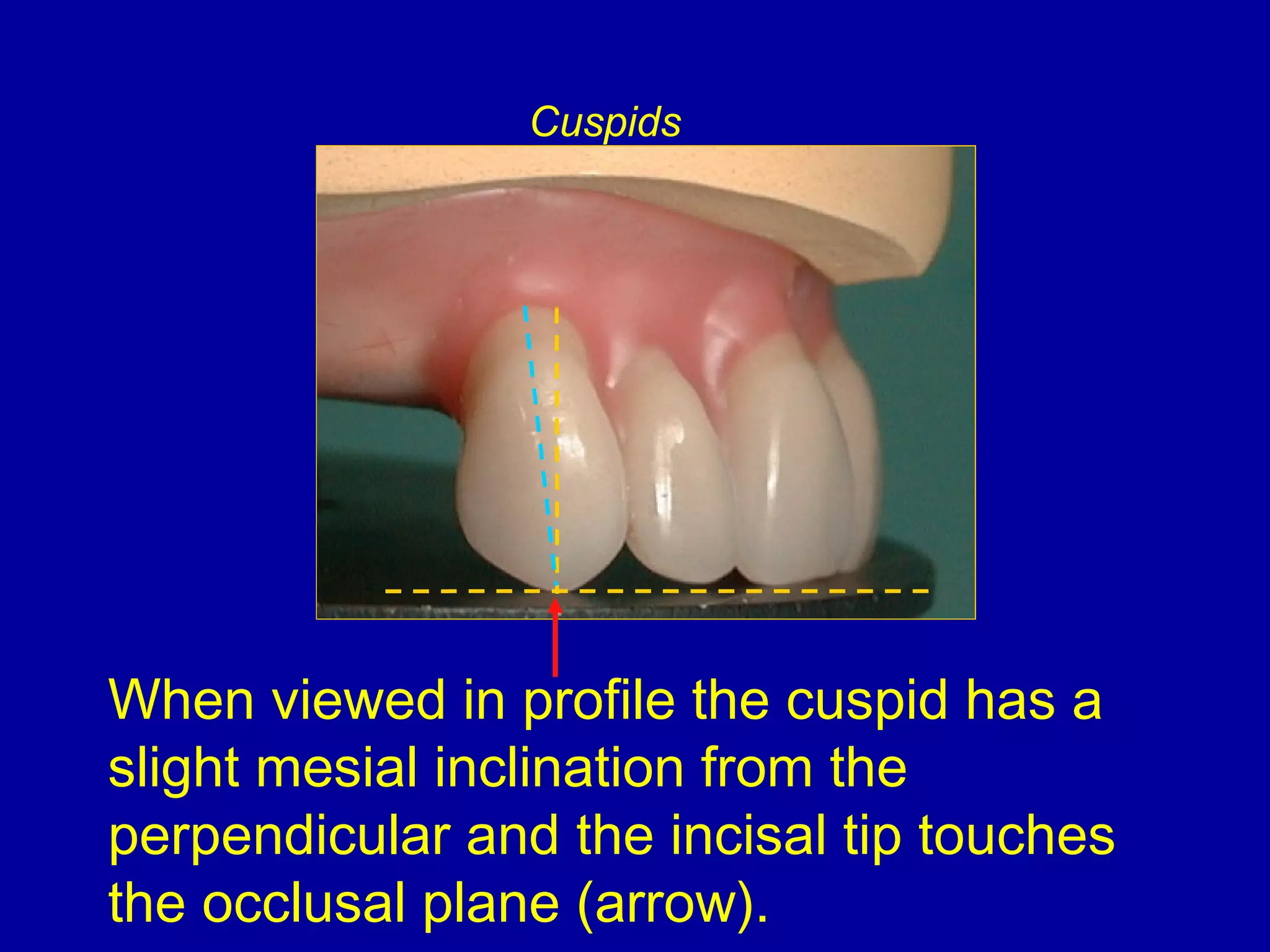 Cuspids

When viewed in profile the cuspid has a slight mesial inclination from the perpendicular and the incisal tip touches the occlusal plane (arrow).